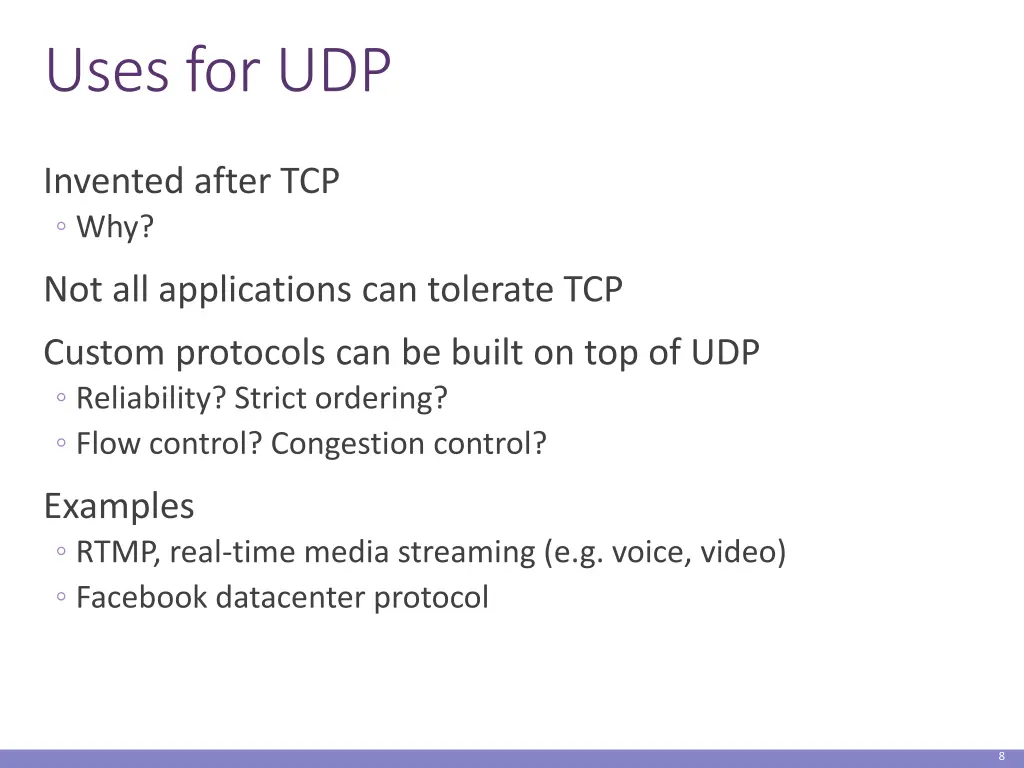 Uses for UDP

Invented after TCP
◦ Why?

Not all applications can tolerate TCP

Custom protocols can be built on top of UDP
◦ Reliability? Strict ordering?
◦ Flow control? Congestion control?

Examples
◦ RTMP, real-time media streaming (e.g. voice, video)
◦ Facebook datacenter protocol

8